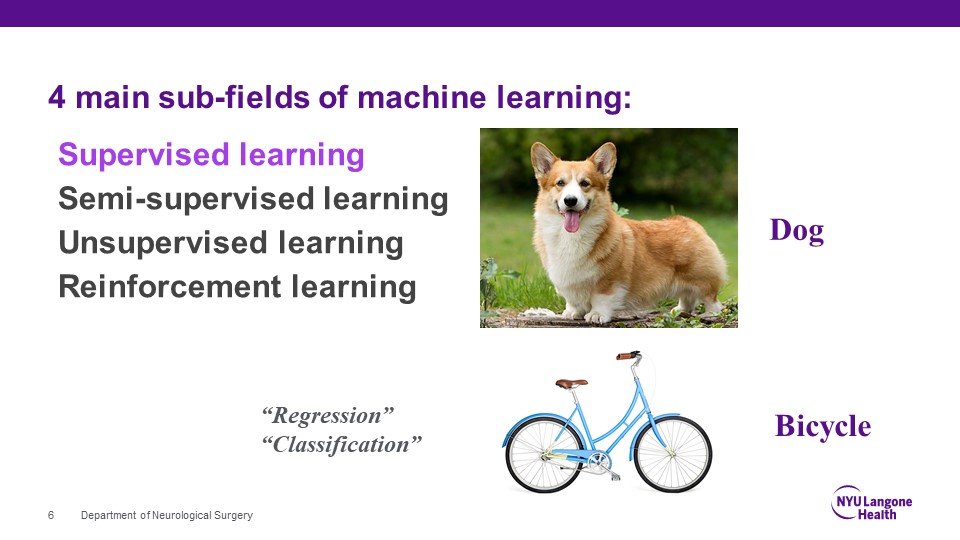 4 main sub-fields of machine learning:

Supervised learning
Semi-supervised learning
Unsupervised learning
Reinforcement learning

Dog

“Regression”
“Classification”

Bicycle

6 Department of Neurological Surgery

NYU Langone Health